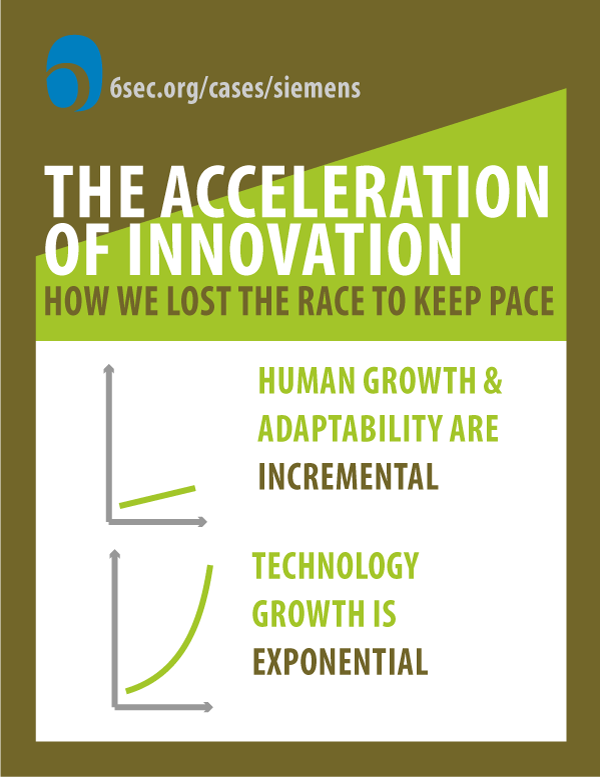 6sec.org/cases/siemens

THE ACCELERATION OF INNOVATION

HOW WE LOST THE RACE TO KEEP PACE

HUMAN GROWTH & ADAPTABILITY ARE INCREMENTAL

TECHNOLOGY GROWTH IS EXPONENTIAL